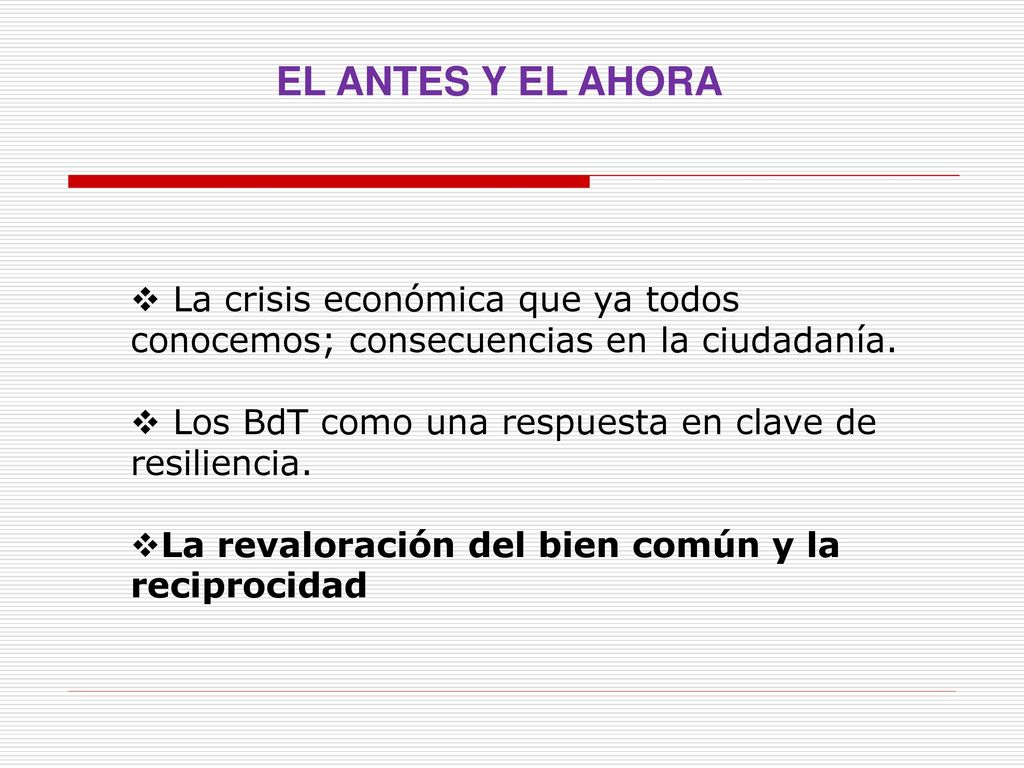 EL ANTES Y EL AHORA

❖ La crisis económica que ya todos conocemos; consecuencias en la ciudadanía.

❖ Los BdT como una respuesta en clave de resiliencia.

❖La revaloración del bien común y la reciprocidad